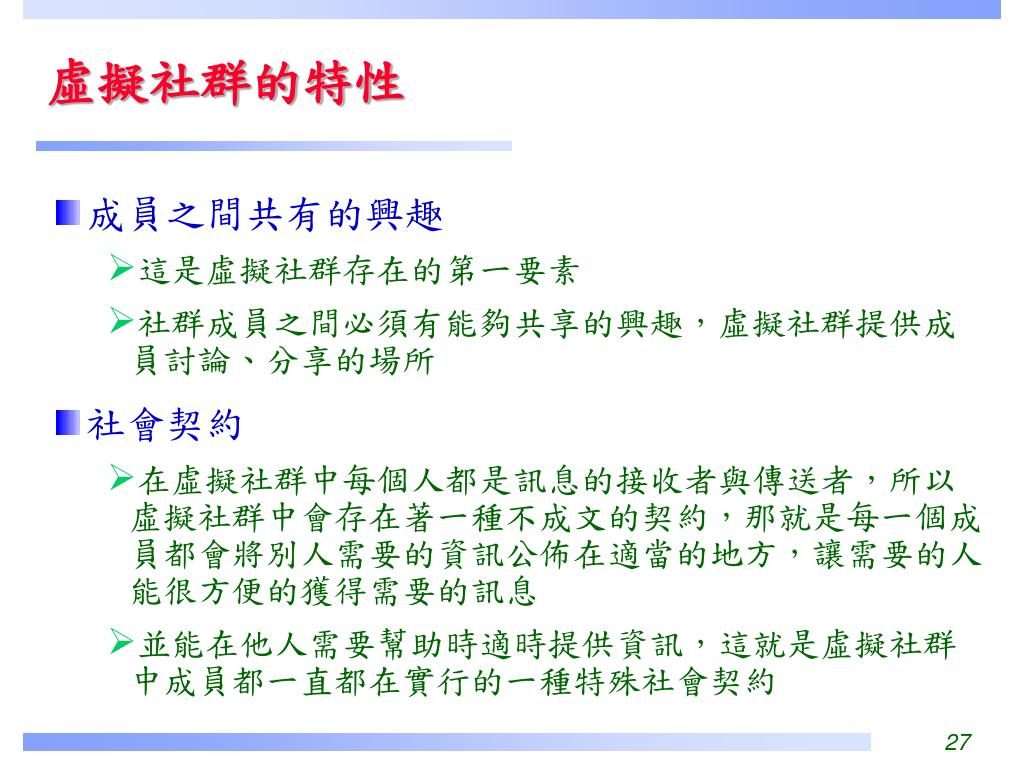 虛擬社群的特性

成員之間共有的興趣

這是虛擬社群存在的第一要素

社群成員之間必須有能夠共享的興趣，虛擬社群提供成員討論、分享的場所

社會契約

在虛擬社群中每個人都是訊息的接收者與傳送者，所以虛擬社群中會存在著一種不成文的契約，那就是每一個成員都會將別人需要的資訊公佈在適當的地方，讓需要的人能很方便的獲得需要的訊息

並能在他人需要幫助時適時提供資訊，這就是虛擬社群中成員都一直都在實行的一種特殊社會契約

27